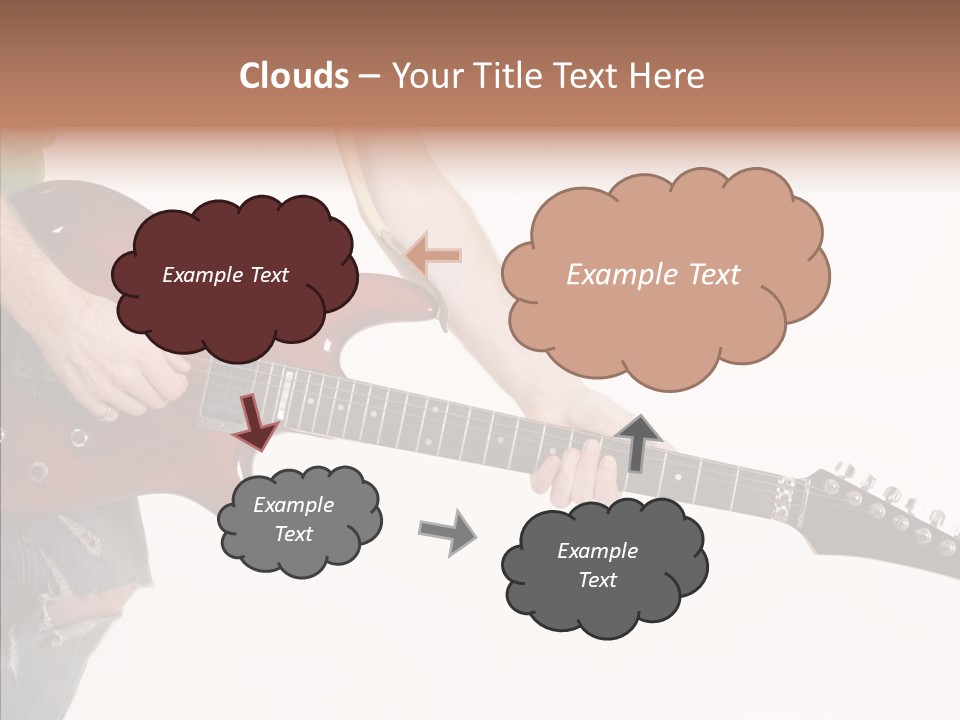 Clouds – Your Title Text Here

Example Text

Example Text

Example Text

Example Text